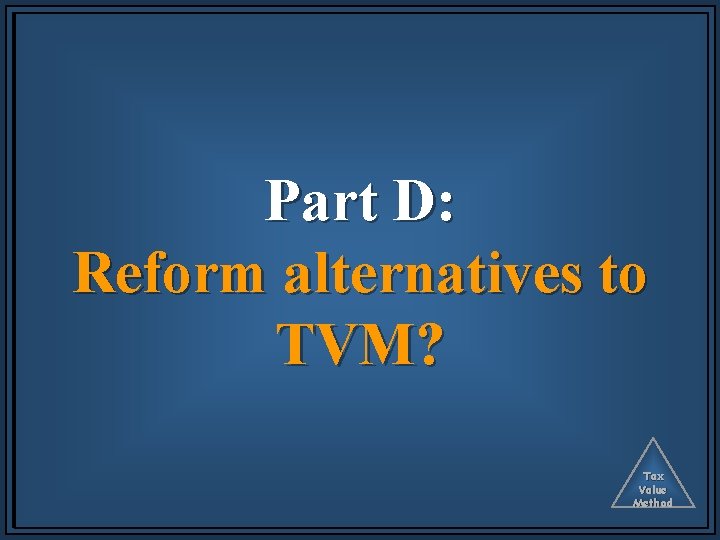 Part D:
Reform alternatives to TVM?

Tax
Value
Method